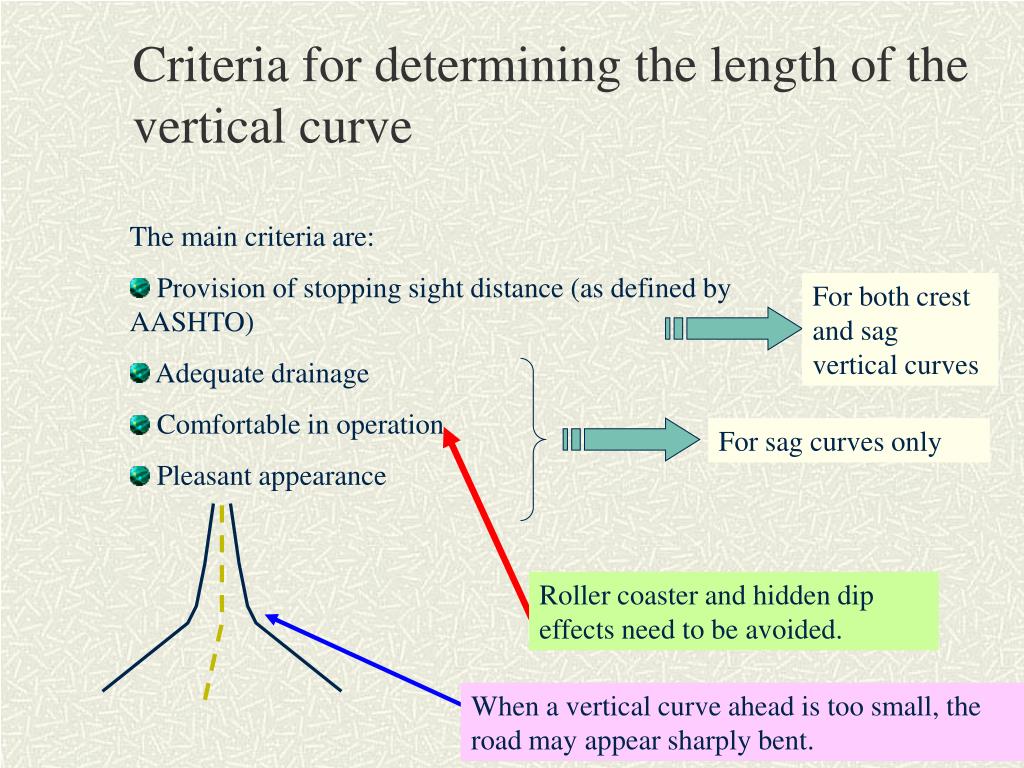 Criteria for determining the length of the vertical curve

The main criteria are:

Provision of stopping sight distance (as defined by AASHTO)

Adequate drainage

Comfortable in operation

Pleasant appearance

For both crest and sag vertical curves

For sag curves only

Roller coaster and hidden dip effects need to be avoided.

When a vertical curve ahead is too small, the road may appear sharply bent.